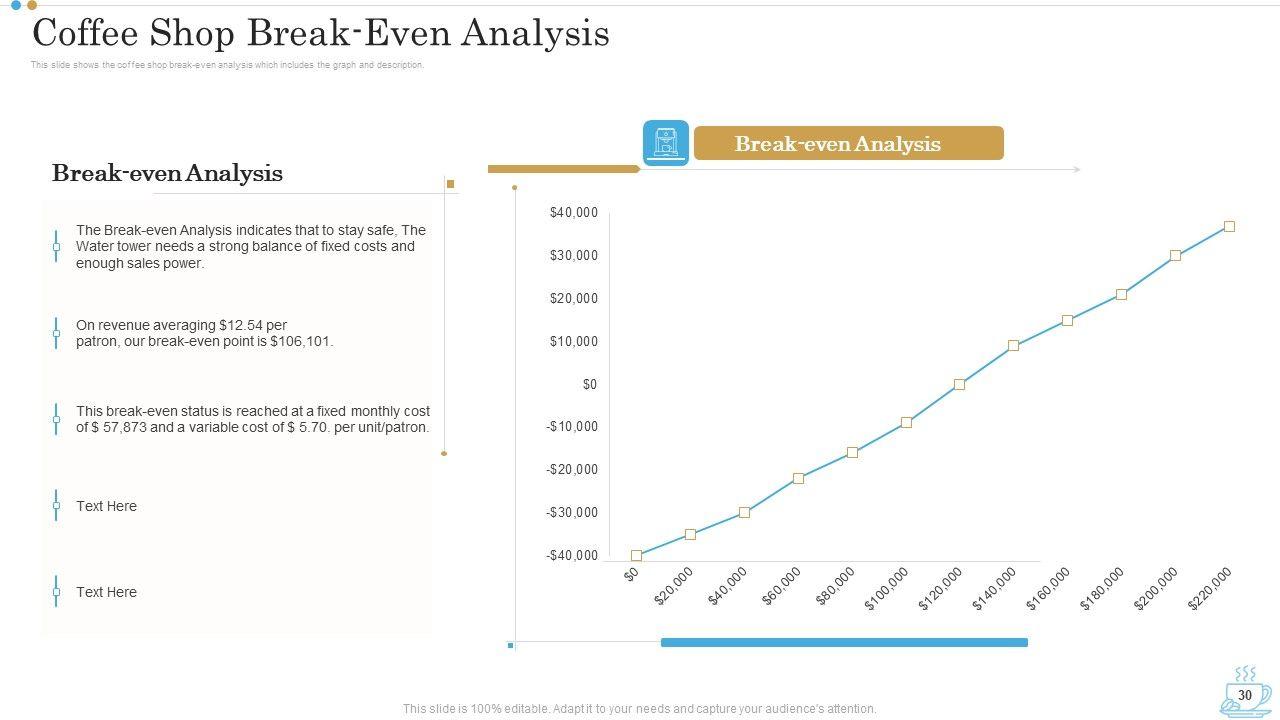 Coffee Shop Break-Even Analysis

This slide shows the coffee shop break-even analysis which includes the graph and description.

Break-even Analysis

The Break-even Analysis indicates that to stay safe, The Water tower needs a strong balance of fixed costs and enough sales power.

On revenue averaging $12.54 per patron, our break-even point is $106,101.

This break-even status is reached at a fixed monthly cost of $ 57,873 and a variable cost of $ 5.70. per unit/patron.

Text Here

Text Here

Break-even Analysis

$40,000
$30,000
$20,000
$10,000
$0
-$10,000
-$20,000
-$30,000
-$40,000

$0
$20,000
$40,000
$60,000
$80,000
$100,000
$120,000
$140,000
$160,000
$180,000
$200,000
$220,000

This slide is 100% editable. Adapt it to your needs and capture your audience's attention.

30